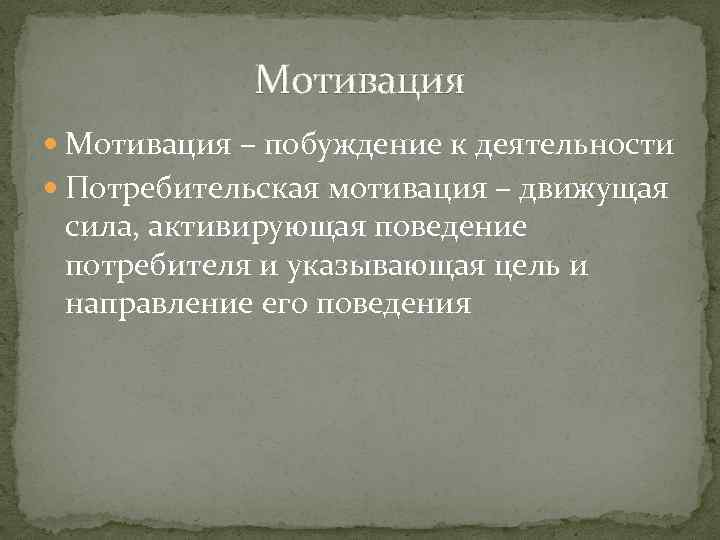 Мотивация

Мотивация – побуждение к деятельности

Потребительская мотивация – движущая сила, активирующая поведение потребителя и указывающая цель и направление его поведения